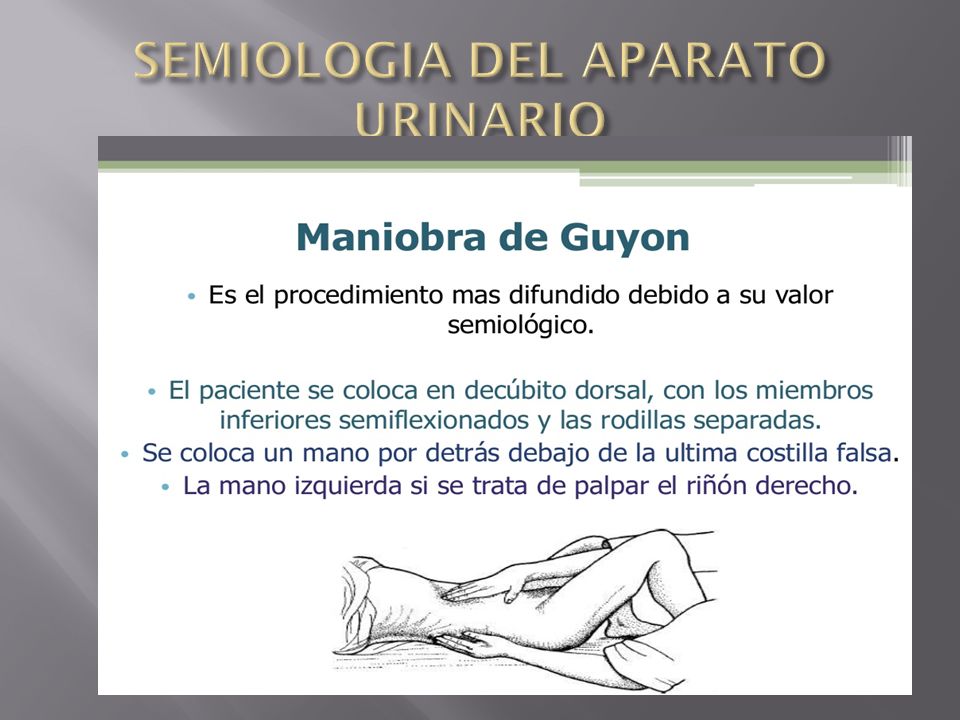 SEMIOLOGIA DEL APARATO URINARIO

Maniobra de Guyon

• Es el procedimiento mas difundido debido a su valor semiológico.

• El paciente se coloca en decúbito dorsal, con los miembros inferiores semiflexionados y las rodillas separadas.
• Se coloca un mano por detrás debajo de la ultima costilla falsa.
• La mano izquierda si se trata de palpar el riñón derecho.